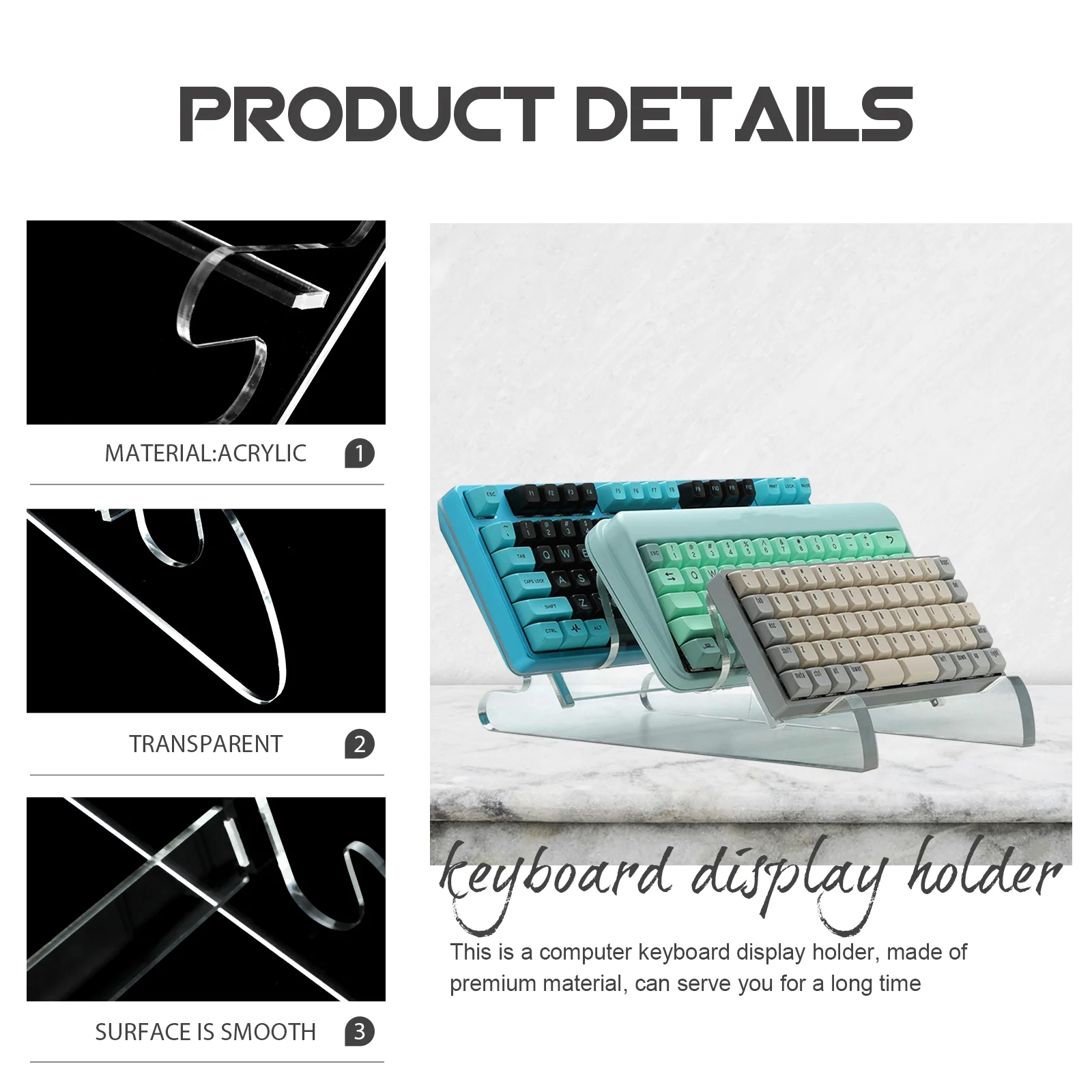 PRODUCT DETAILS

MATERIAL:ACRYLIC 1

TRANSPARENT 2

SURFACE IS SMOOTH 3

keyboard display holder

This is a computer keyboard display holder, made of premium material, can serve you for a long time